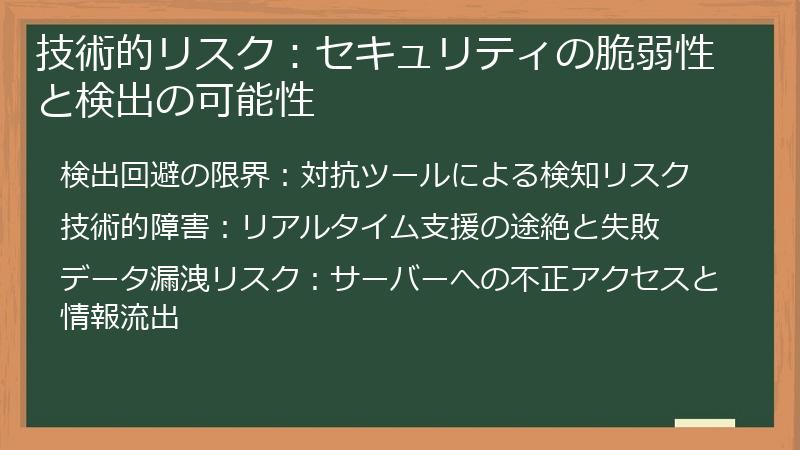 技術的リスク：セキュリティの脆弱性と検出の可能性

検出回避の限界：対抗ツールによる検知リスク

技術的障害：リアルタイム支援の途絶と失敗

データ漏洩リスク：サーバーへの不正アクセスと情報流出